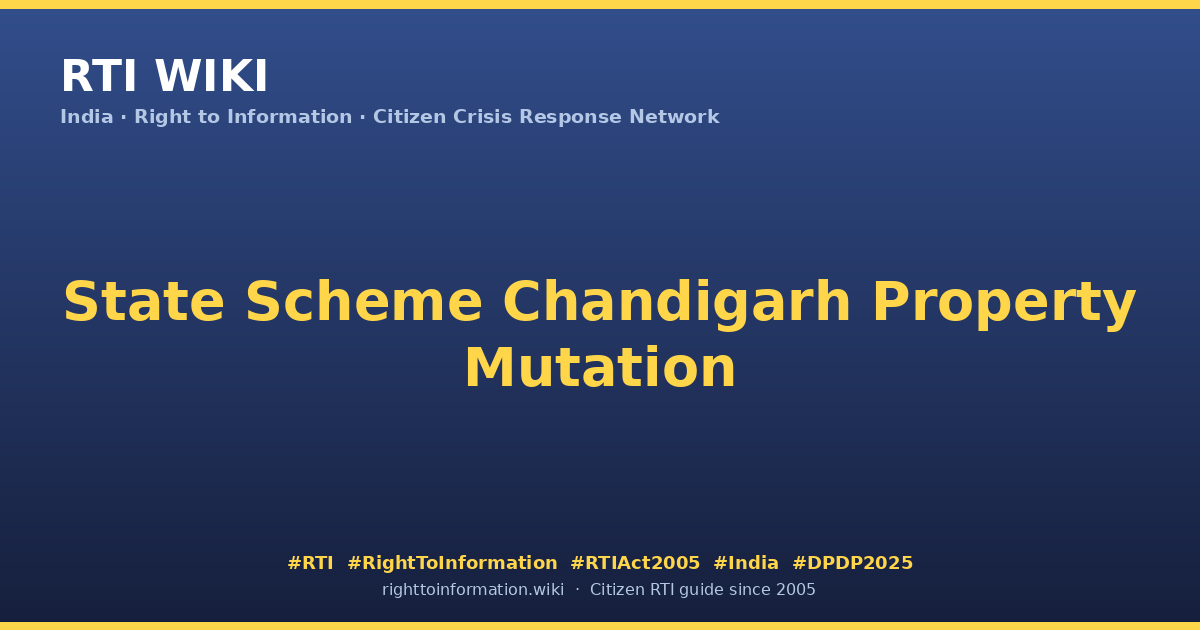 RTI WIKI
India · Right to Information · Citizen Crisis Response Network

State Scheme Chandigarh Property Mutation

#RTI #RightToInformation #RTIAct2005 #India #DPDP2025
righttoinformation.wiki · Citizen RTI guide since 2005